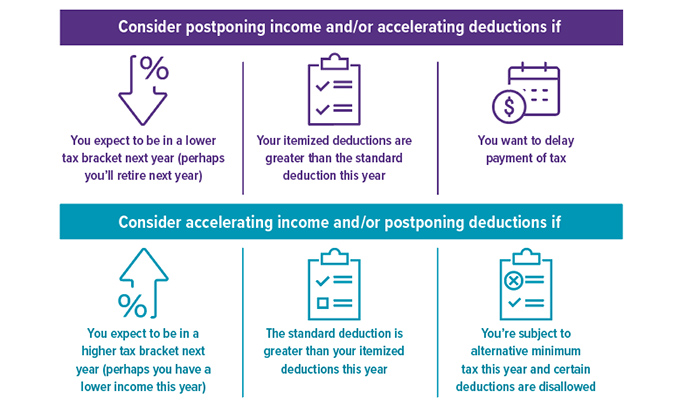 Consider postponing income and/or accelerating deductions if

%

You expect to be in a lower tax bracket next year (perhaps you'll retire next year)

Your itemized deductions are greater than the standard deduction this year

$

You want to delay payment of tax

Consider accelerating income and/or postponing deductions if

%

You expect to be in a higher tax bracket next year (perhaps you have a lower income this year)

The standard deduction is greater than your itemized deductions this year

You're subject to alternative minimum tax this year and certain deductions are disallowed